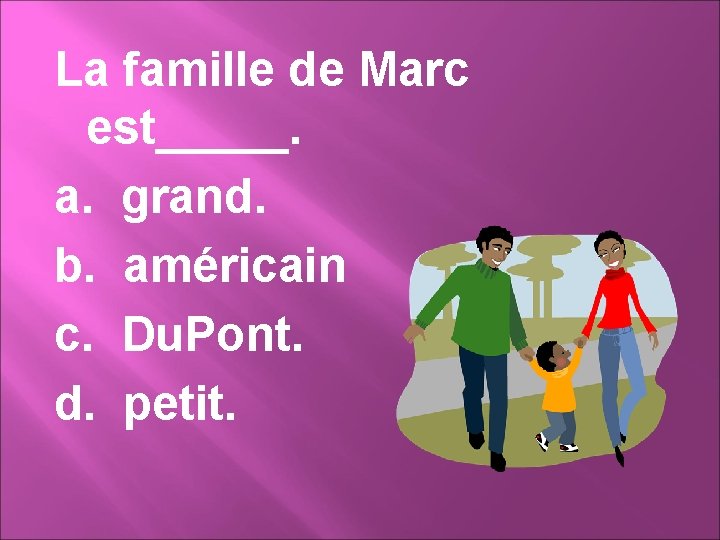 La famille de Marc est_____.

a. grand.

b. américain

c. DuPont.

d. petit.